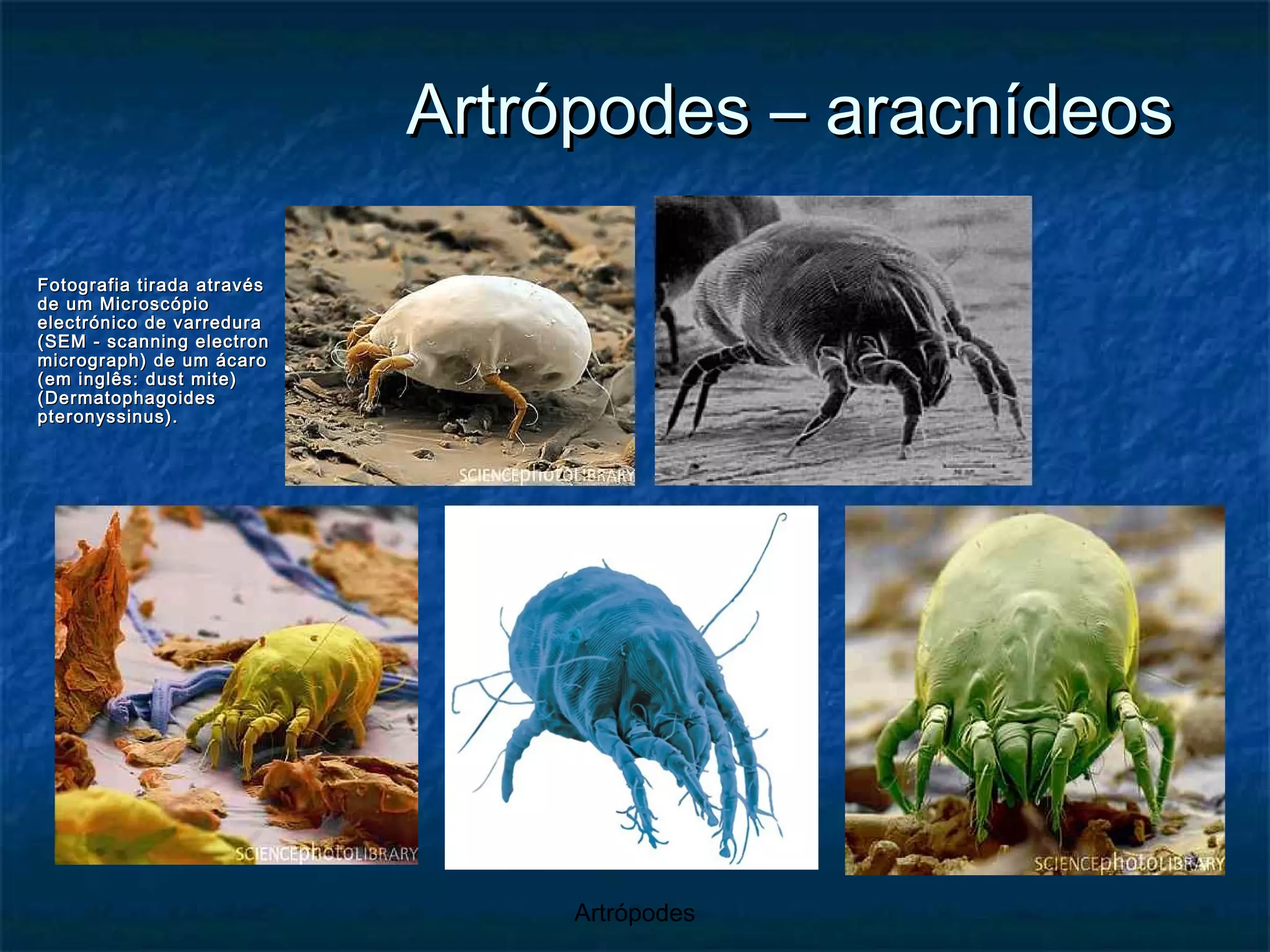 Artrópodes – aracnídeos

Fotografia tirada através de um Microscópio electrónico de varredura (SEM - scanning electron micrograph) de um ácaro (em inglês: dust mite) (Dermatophagoides pteronyssinus).

SCIENCEphotoLIBRARY

SCIENCEphotoLIBRARY

SCIENCEphotoLIBRARY

Artrópodes